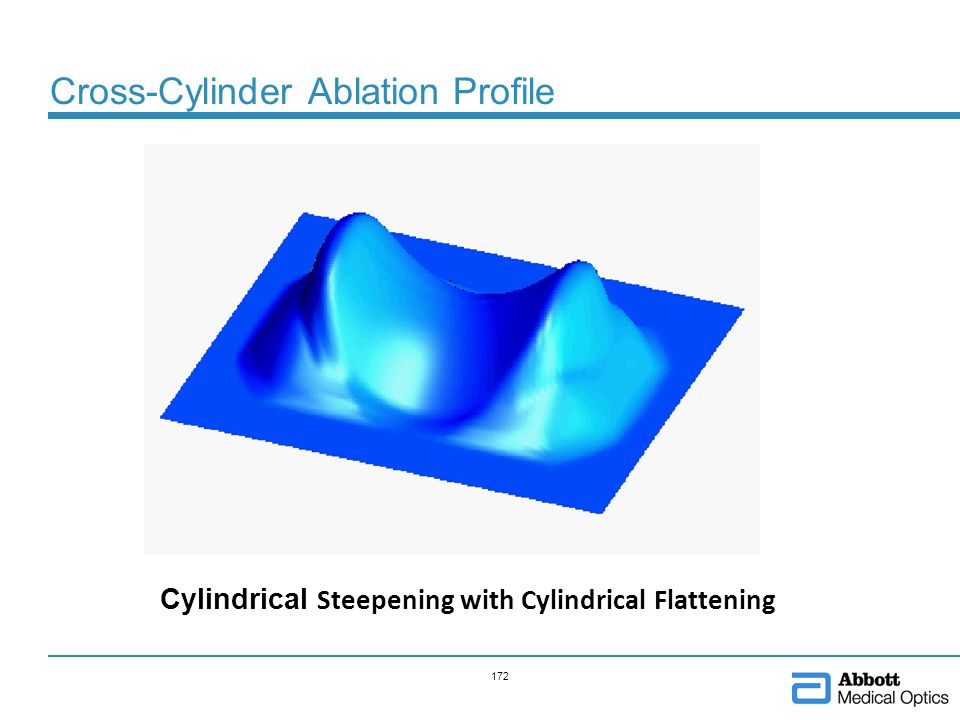 Cross-Cylinder Ablation Profile

Cylindrical Steepening with Cylindrical Flattening

172

Abbott
Medical Optics